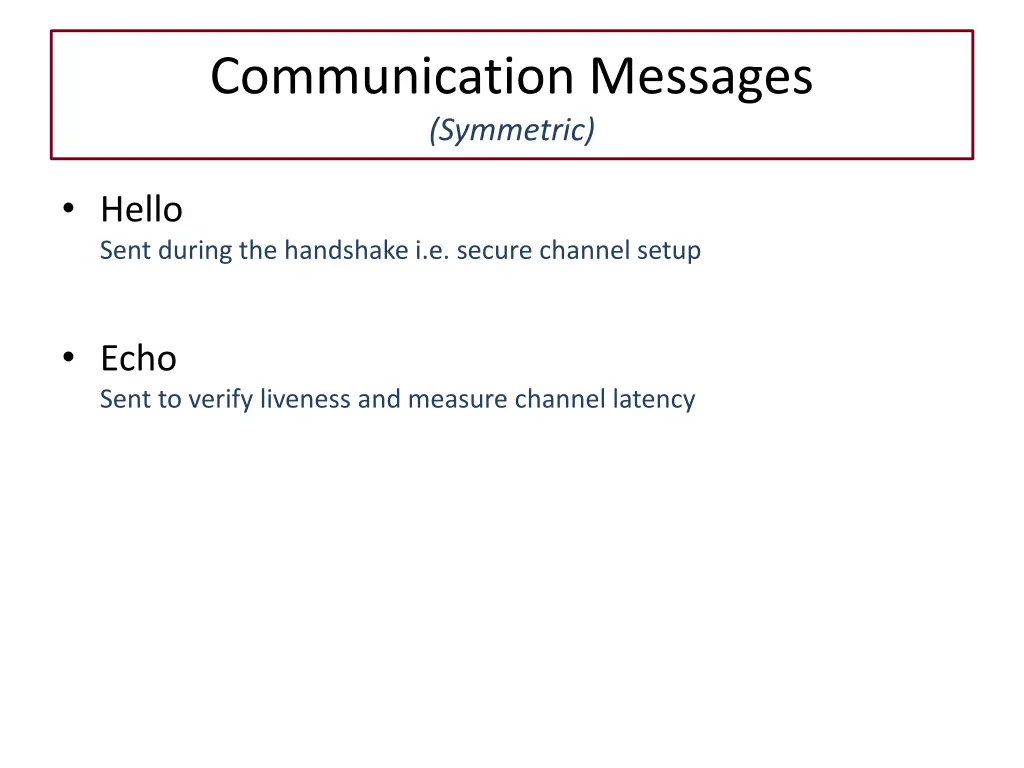 Communication Messages
(Symmetric)

• Hello
Sent during the handshake i.e. secure channel setup

• Echo
Sent to verify liveness and measure channel latency